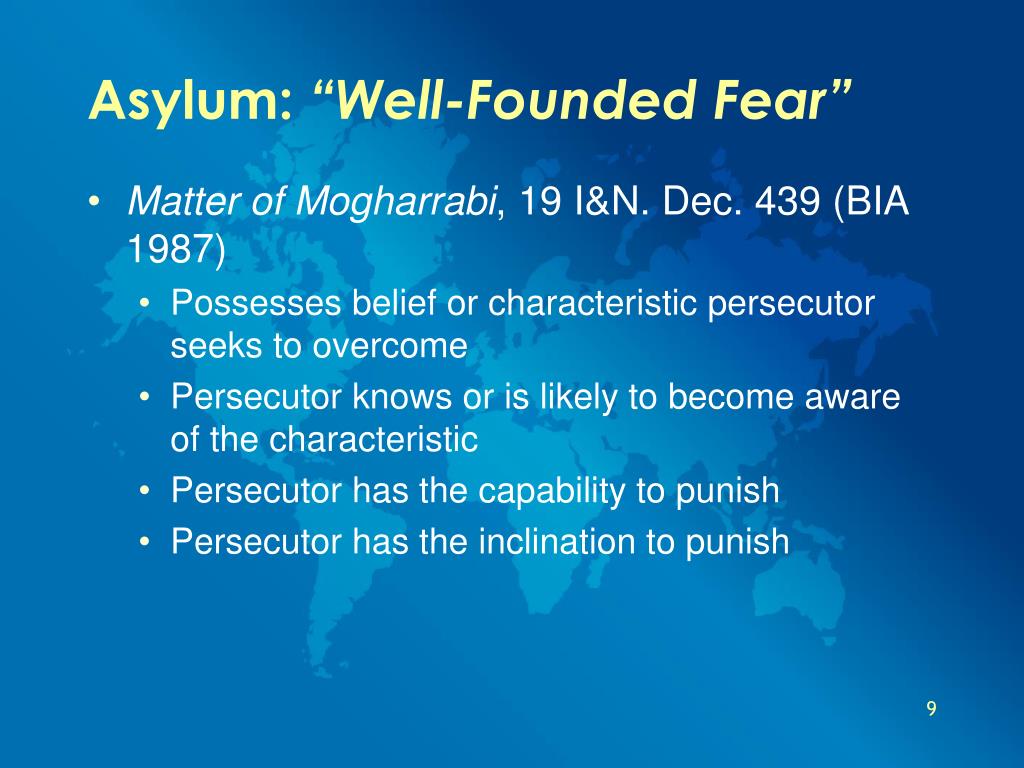 Asylum: “Well-Founded Fear”

• Matter of Mogharrabi, 19 I&N. Dec. 439 (BIA 1987)
  • Possesses belief or characteristic persecutor seeks to overcome
  • Persecutor knows or is likely to become aware of the characteristic
  • Persecutor has the capability to punish
  • Persecutor has the inclination to punish

9